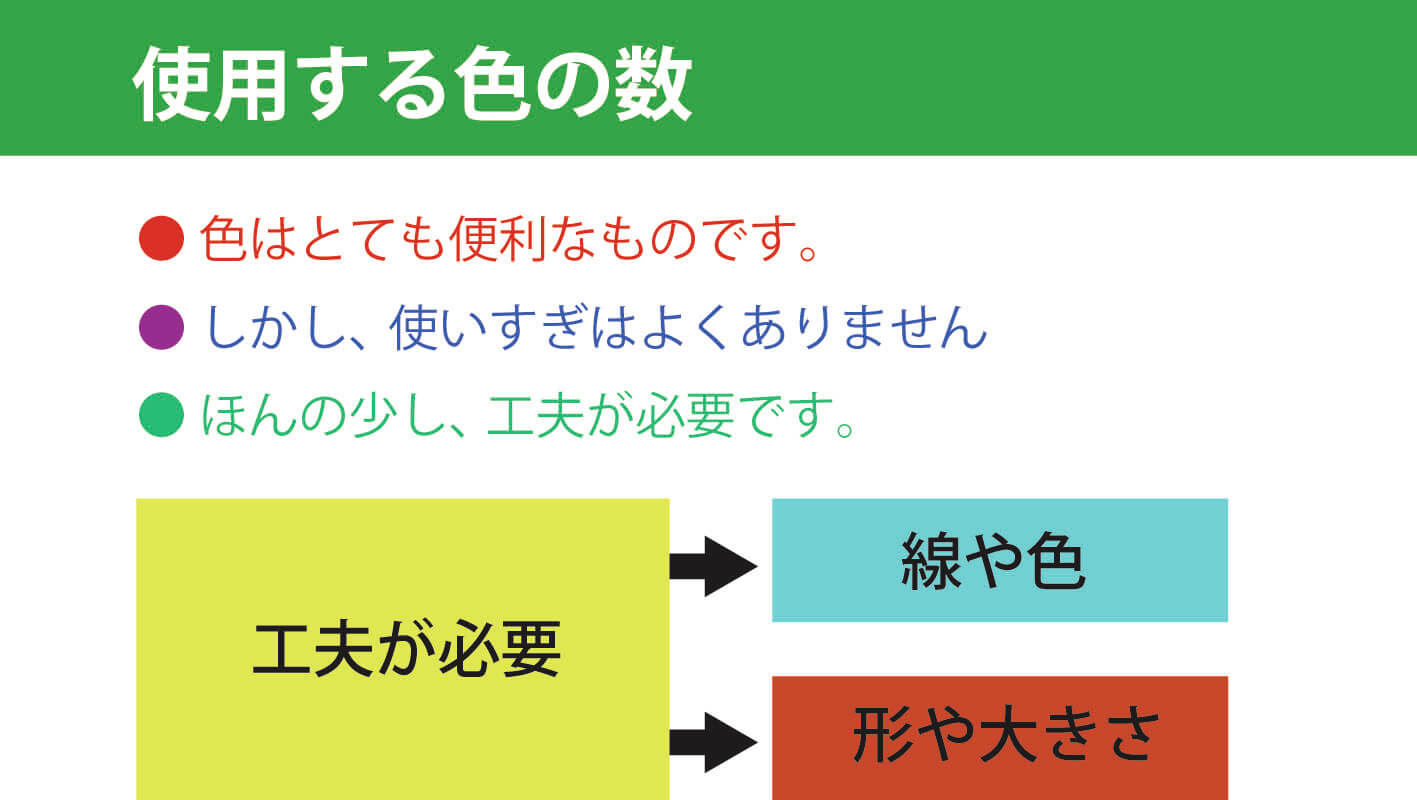 使用する色の数

● 色はとても便利なものです。

● しかし、使いすぎはよくありません

● ほんの少し、工夫が必要です。

工夫が必要

線や色

形や大きさ